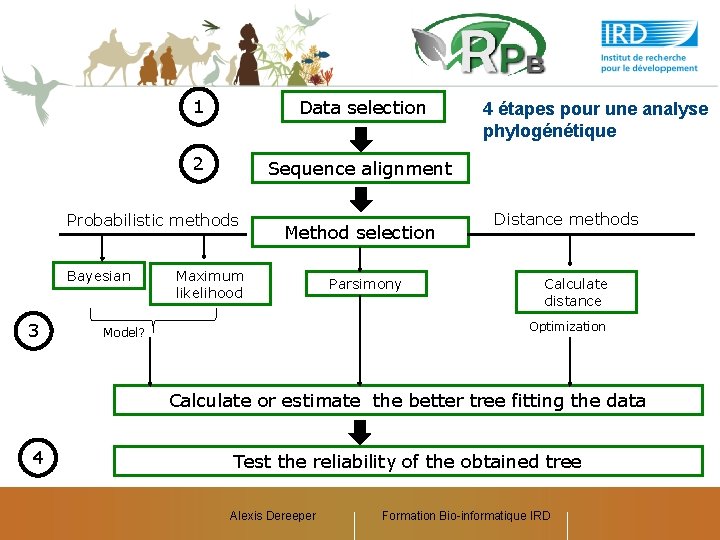 RPB

IRD
Institut de recherche pour le développement

1

Data selection

4 étapes pour une analyse phylogénétique

2

Sequence alignment

Probabilistic methods

Method selection

Distance methods

Bayesian

Maximum likelihood

Parsimony

Calculate distance

3

Model?

Optimization

Calculate or estimate the better tree fitting the data

4

Test the reliability of the obtained tree

Alexis Dereeper

Formation Bio-informatique IRD